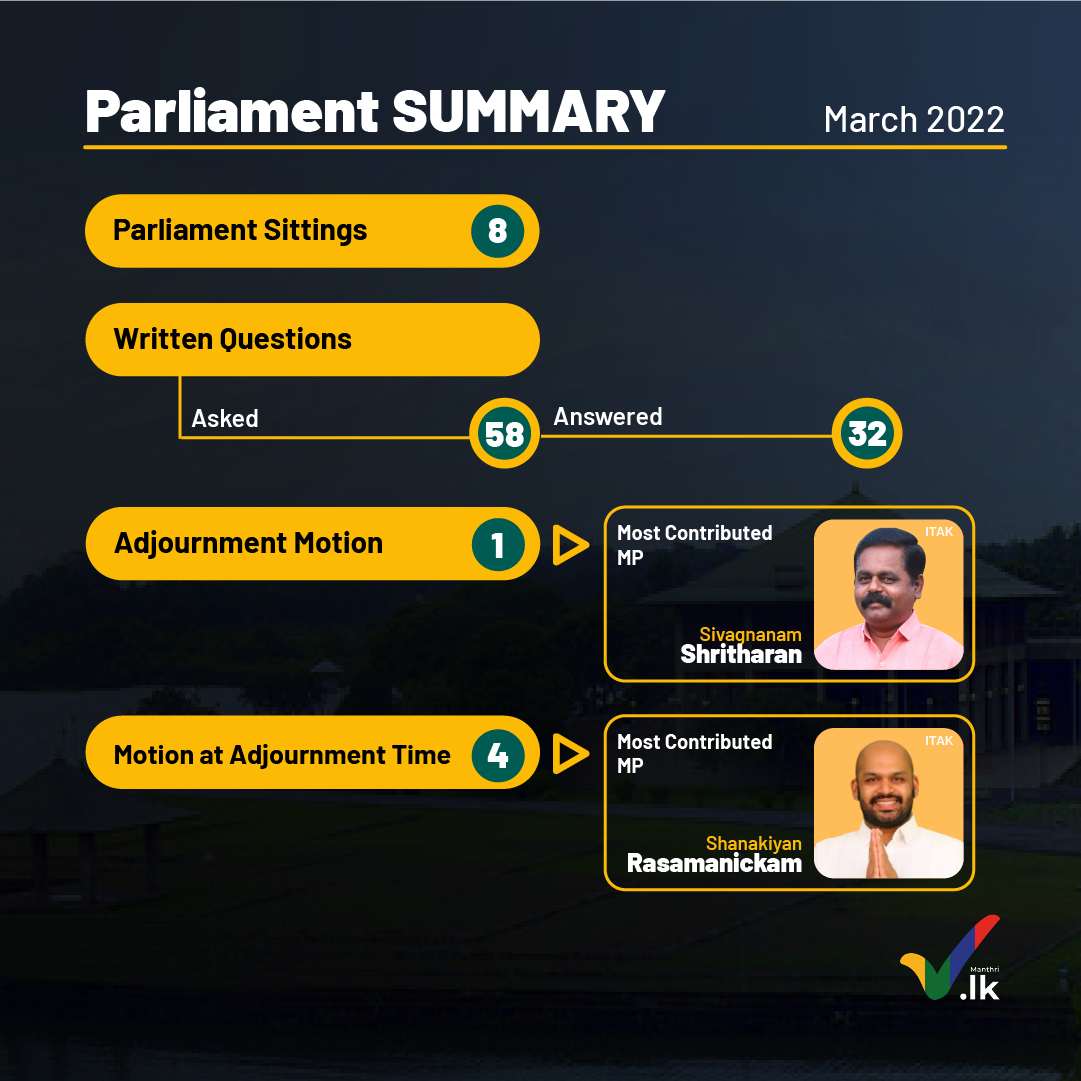 Parliament SUMMARY
March 2022

Parliament Sittings 8

Written Questions

Asked 58 Answered 32

Adjournment Motion 1

Most Contributed MP
ITAK
Sivagnanam
Shritharan

Motion at Adjournment Time 4

Most Contributed MP
ITAK
Shanakiyan
Rasamanickam

Manthri
.lk